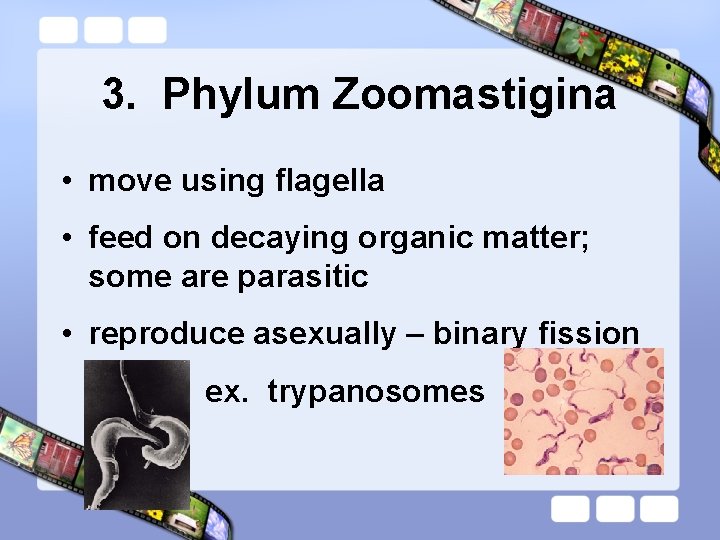 3. Phylum Zoomastigina

• move using flagella

• feed on decaying organic matter; some are parasitic

• reproduce asexually – binary fission

ex. trypanosomes